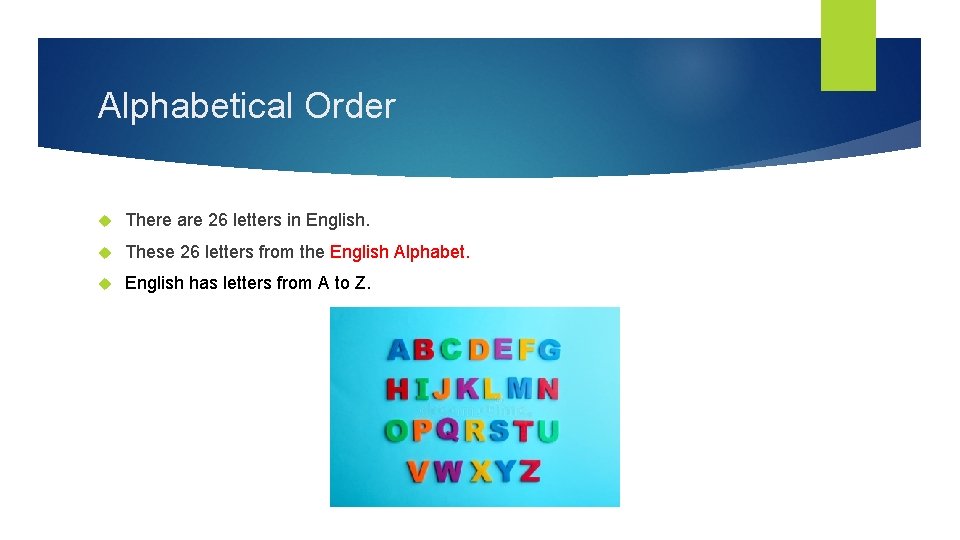 Alphabetical Order

There are 26 letters in English.

These 26 letters from the English Alphabet.

English has letters from A to Z.

ABCDEFG
HIJKLMN
OPQRSTU
VWXYZ